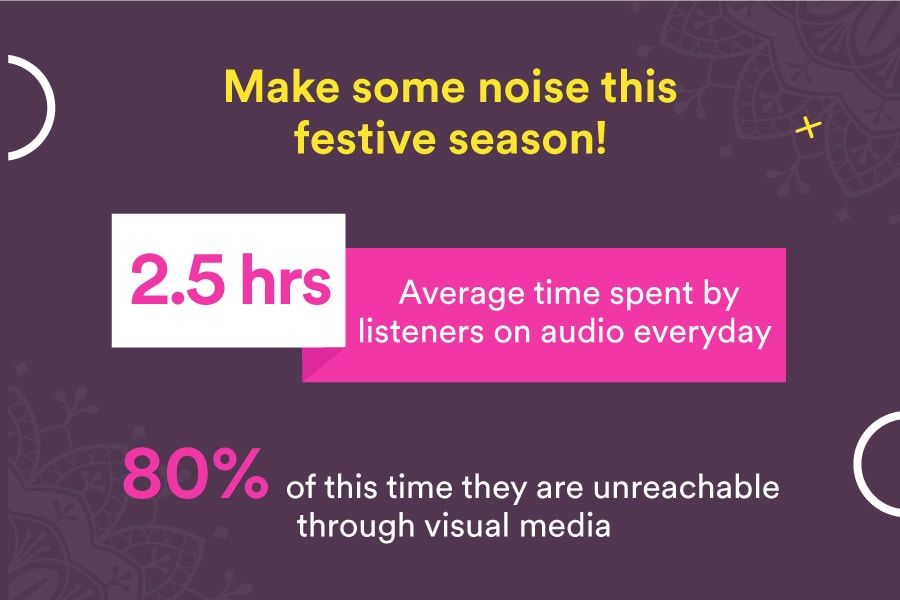 Make some noise this festive season!

2.5 hrs

Average time spent by listeners on audio everyday

80% of this time they are unreachable through visual media